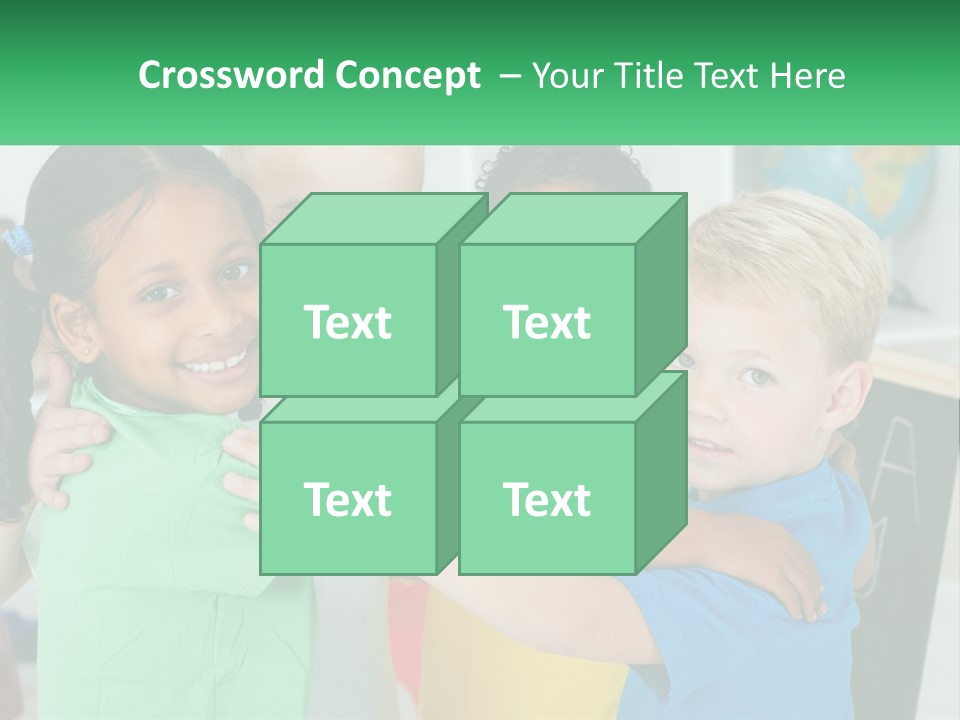 Crossword Concept – Your Title Text Here

Text

Text

Text

Text